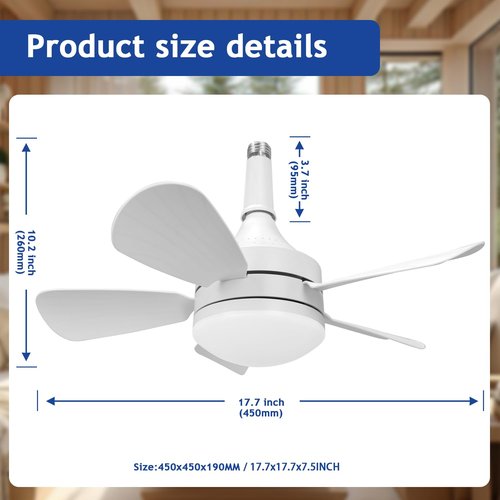 Product size details

10.2 inch
(260mm)

3.7 inch
(95mm)

17.7 inch
(450mm)

Size:450x450x190MM / 17.7x17.7x7.5INCH